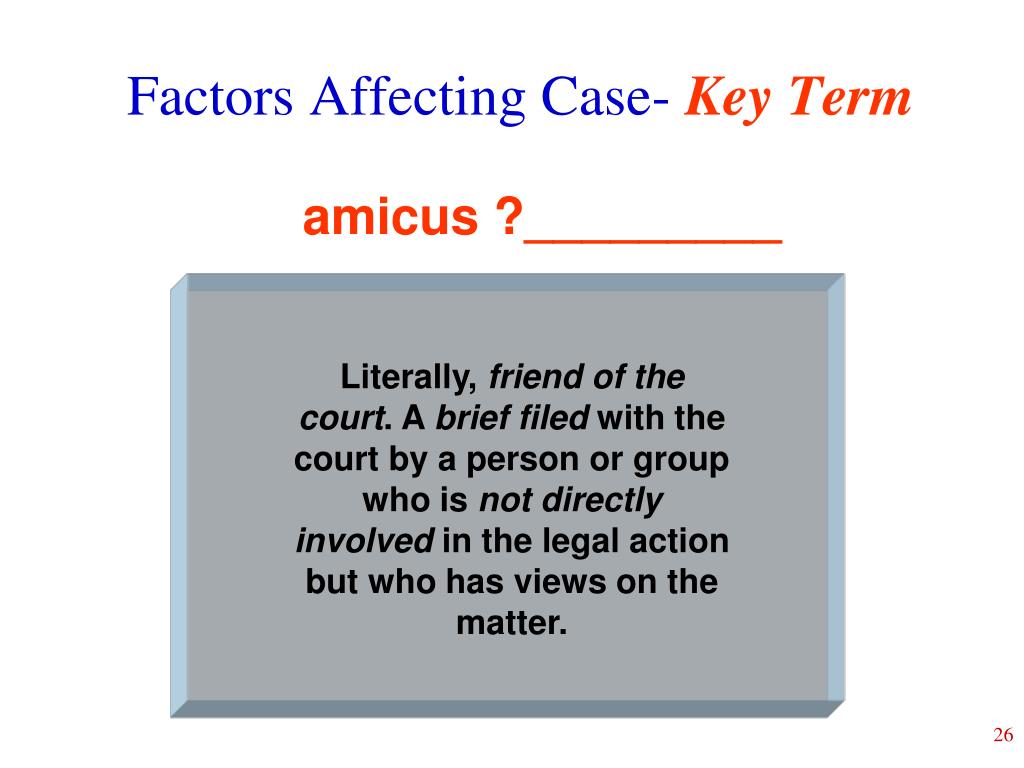 Factors Affecting Case- Key Term

amicus ?_________

Literally, friend of the court. A brief filed with the court by a person or group who is not directly involved in the legal action but who has views on the matter.

26